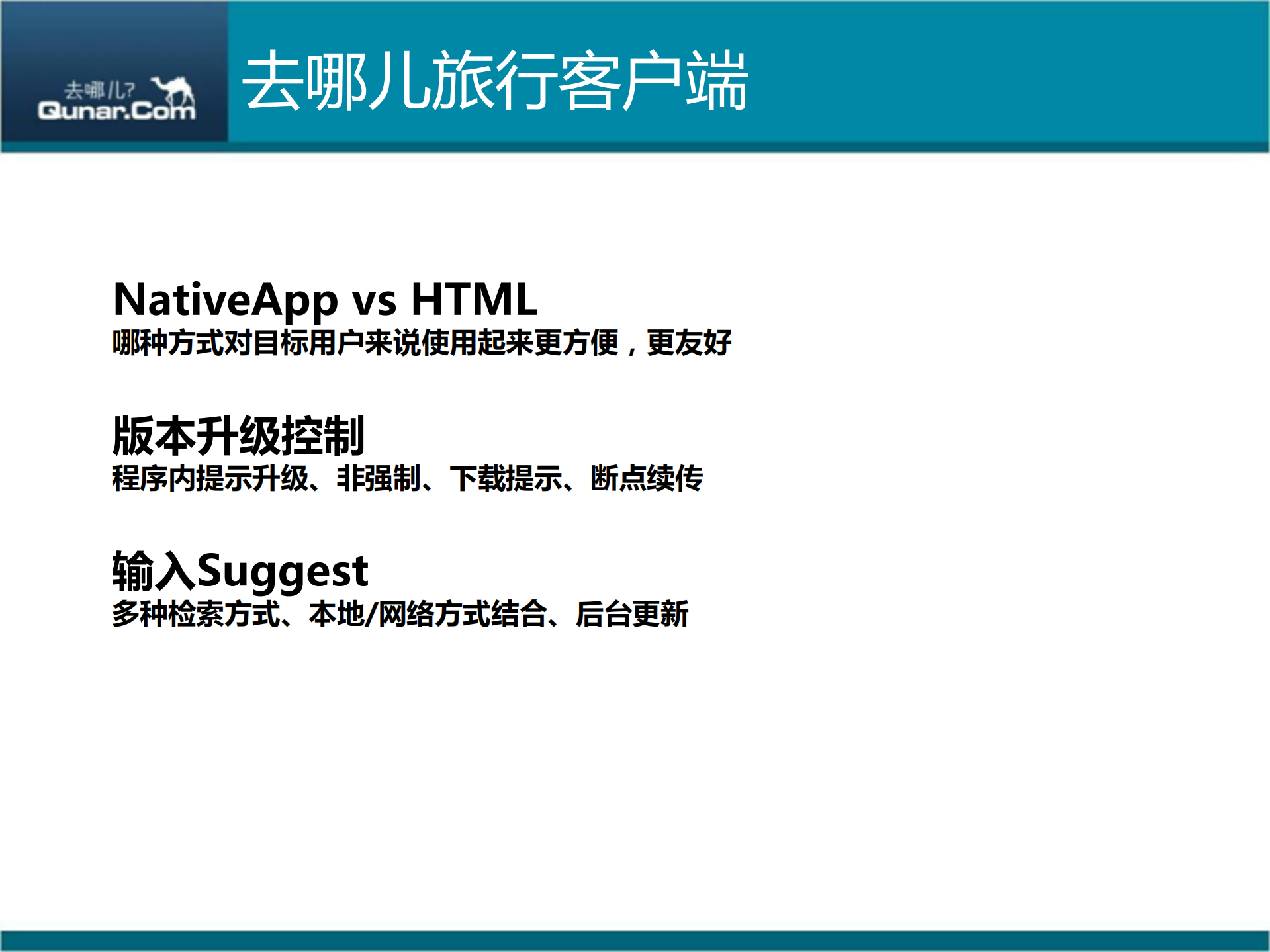 去哪儿?
Qunar.Com

去哪儿旅行客户端

NativeApp vs HTML
哪种方式对目标用户来说使用起来更方便，更友好

版本升级控制
程序内提示升级、非强制、下载提示、断点续传

输入Suggest
多种检索方式、本地/网络方式结合、后台更新